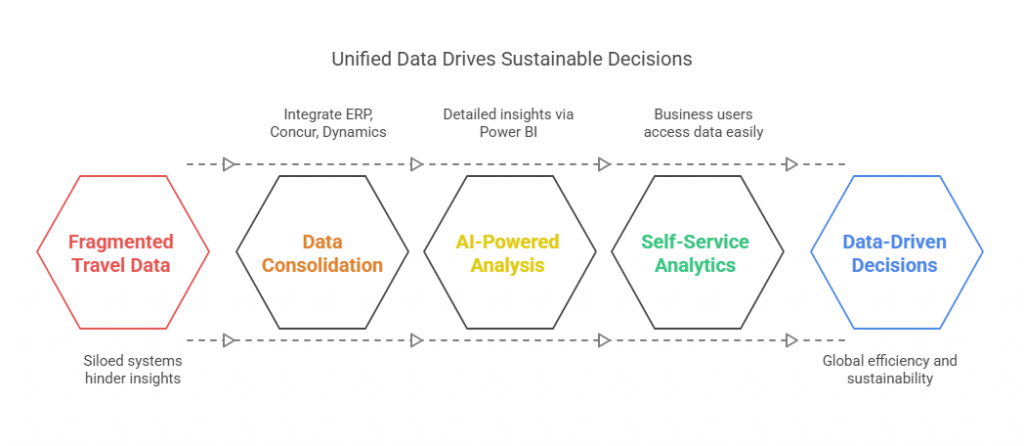 Unified Data Drives Sustainable Decisions

Integrate ERP, Concur, Dynamics

Detailed insights via Power BI

Business users access data easily

Fragmented Travel Data

Data Consolidation

AI-Powered Analysis

Self-Service Analytics

Data-Driven Decisions

Siloed systems hinder insights

Global efficiency and sustainability